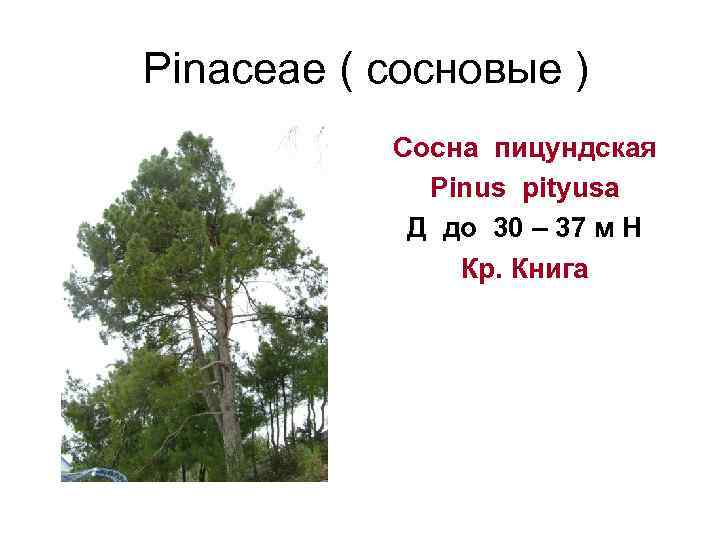 Pinaceae ( сосновые )

Сосна пицундская
Pinus pityusa
Д до 30 – 37 м Н
Кр. Книга